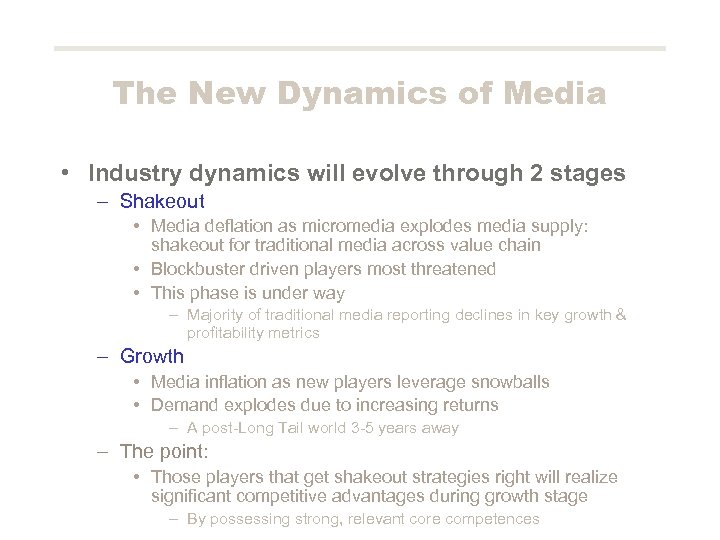 The New Dynamics of Media

• Industry dynamics will evolve through 2 stages
– Shakeout
• Media deflation as micromedia explodes media supply: shakeout for traditional media across value chain
• Blockbuster driven players most threatened
• This phase is under way
– Majority of traditional media reporting declines in key growth & profitability metrics
– Growth
• Media inflation as new players leverage snowballs
• Demand explodes due to increasing returns
– A post-Long Tail world 3-5 years away
– The point:
• Those players that get shakeout strategies right will realize significant competitive advantages during growth stage
– By possessing strong, relevant core competences